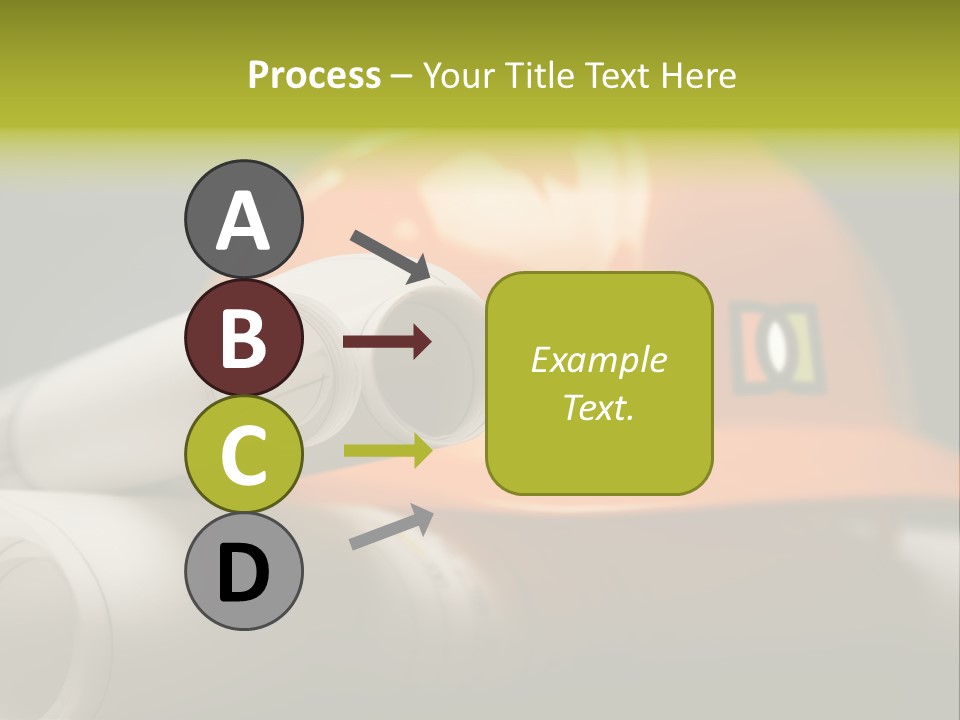 Process – Your Title Text Here

A

B

C

D

Example Text.